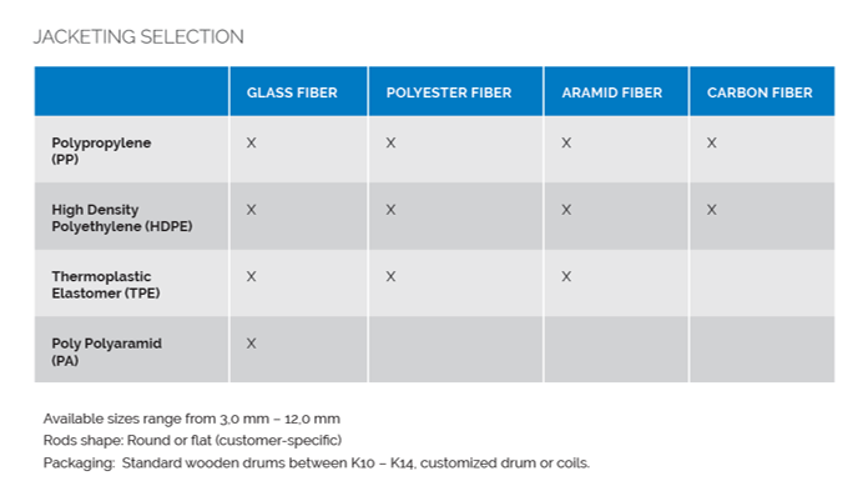 JACKETING SELECTION

| | GLASS FIBER | POLYESTER FIBER | ARAMID FIBER | CARBON FIBER |
|---|---|---|---|---|
| Polypropylene (PP) | X | X | X | X |
| High Density Polyethylene (HDPE) | X | X | X | X |
| Thermoplastic Elastomer (TPE) | X | X | X | |
| Poly Polyaramid (PA) | X | | | |

Available sizes range from 3,0 mm – 12,0 mm
Rods shape: Round or flat (customer-specific)
Packaging: Standard wooden drums between K10 – K14, customized drum or coils.